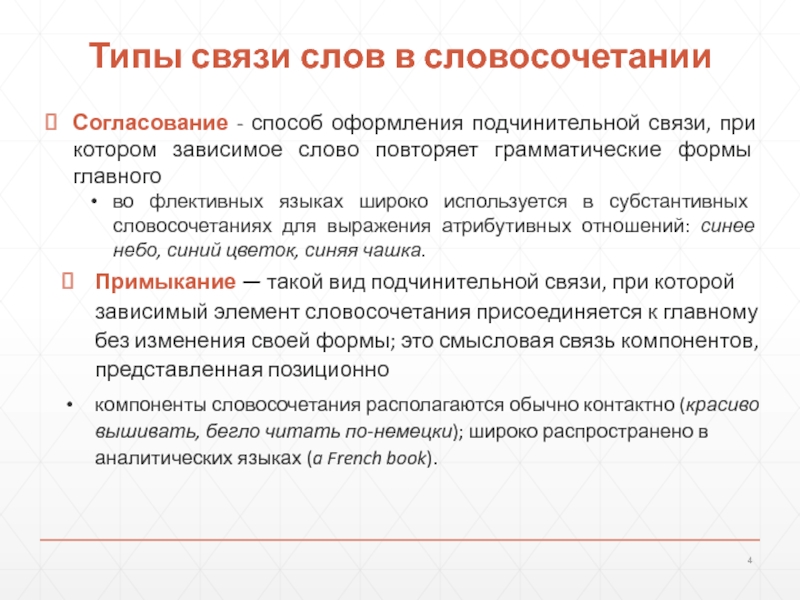 Типы связи слов в словосочетании

Согласование - способ оформления подчинительной связи, при котором зависимое слово повторяет грамматические формы главного

• во флективных языках широко используется в субстантивных словосочетаниях для выражения атрибутивных отношений: синее небо, синий цветок, синяя чашка.

Примыкание — такой вид подчинительной связи, при которой зависимый элемент словосочетания присоединяется к главному без изменения своей формы; это смысловая связь компонентов, представленная позиционно

• компоненты словосочетания располагаются обычно контактно (красиво вышивать, бегло читать по-немецки); широко распространено в аналитических языках (a French book).

4